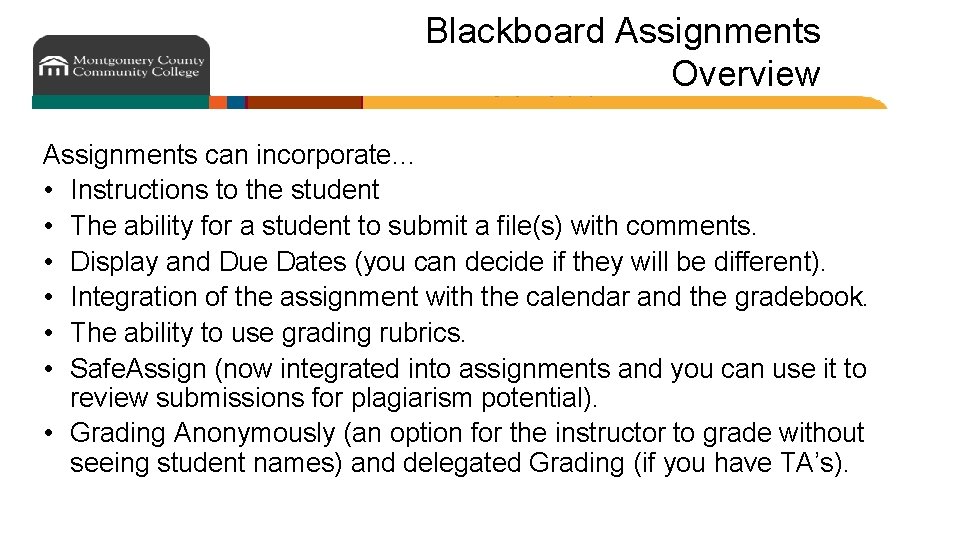 Montgomery County Community College

Blackboard Assignments Overview

Assignments can incorporate…
• Instructions to the student
• The ability for a student to submit a file(s) with comments.
• Display and Due Dates (you can decide if they will be different).
• Integration of the assignment with the calendar and the gradebook.
• The ability to use grading rubrics.
• SafeAssign (now integrated into assignments and you can use it to review submissions for plagiarism potential).
• Grading Anonymously (an option for the instructor to grade without seeing student names) and delegated Grading (if you have TA's).